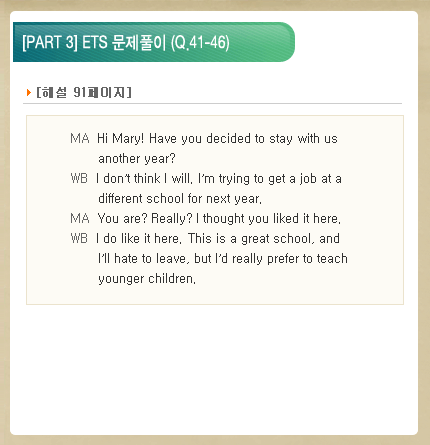 [PART 3] ETS 문제풀이 (Q.41-46)

[해설 91페이지]

MA Hi Mary! Have you decided to stay with us another year?

WB I don't think I will. I'm trying to get a job at a different school for next year.

MA You are? Really? I thought you liked it here.

WB I do like it here. This is a great school, and I'll hate to leave, but I'd really prefer to teach younger children.